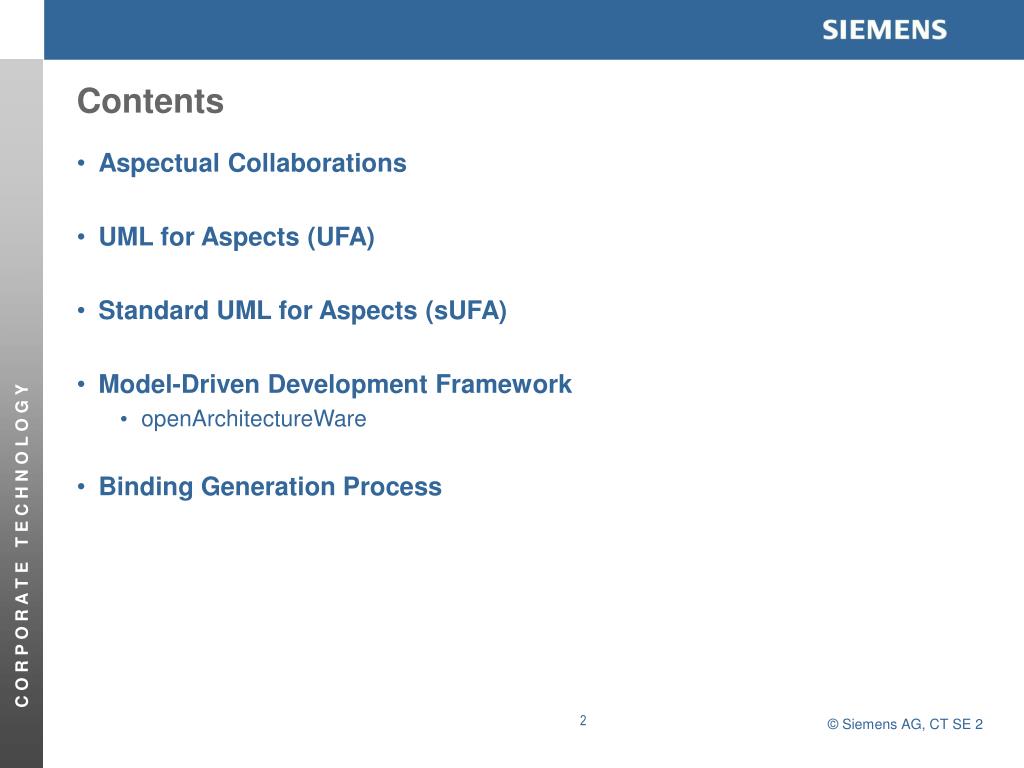 SIEMENS

Contents

• Aspectual Collaborations

• UML for Aspects (UFA)

• Standard UML for Aspects (sUFA)

• Model-Driven Development Framework
 • openArchitectureWare

• Binding Generation Process

CORPORATE TECHNOLOGY

2

© Siemens AG, CT SE 2